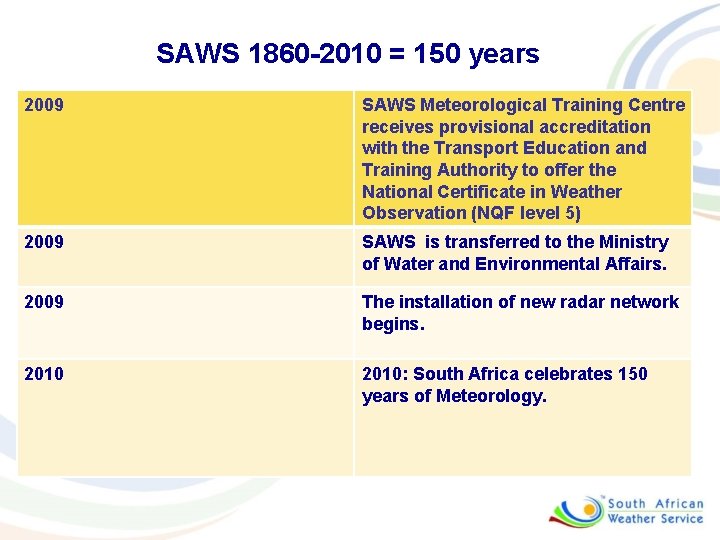 SAWS 1860-2010 = 150 years

| 2009 | SAWS Meteorological Training Centre receives provisional accreditation with the Transport Education and Training Authority to offer the National Certificate in Weather Observation (NQF level 5) |
|---|---|
| 2009 | SAWS is transferred to the Ministry of Water and Environmental Affairs. |
| 2009 | The installation of new radar network begins. |
| 2010 | 2010: South Africa celebrates 150 years of Meteorology. |

South African Weather Service